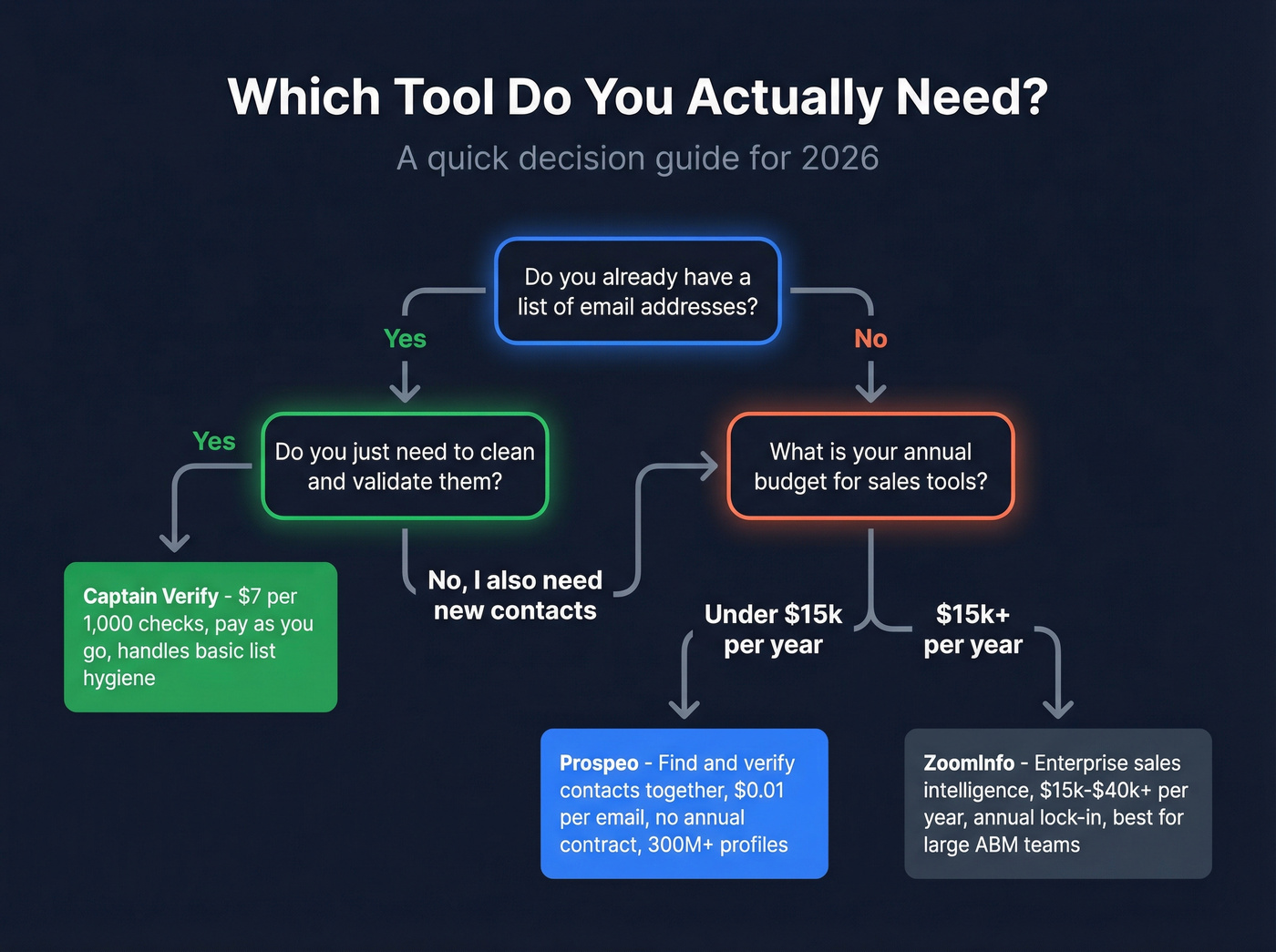 Which Tool Do You Actually Need?

A quick decision guide for 2026

Do you already have a list of email addresses?

Yes

No

Yes

Do you just need to clean and validate them?

What is your annual budget for sales tools?

Captain Verify - $7 per 1,000 checks, pay as you go, handles basic list hygiene

No, I also need new contacts

Under $15k per year

$15k+ per year

Prospeo - Find and verify contacts together, $0.01 per email, no annual contract, 300M+ profiles

ZoomInfo - Enterprise sales intelligence, $15k-$40k+ per year, annual lock-in, best for large ABM teams